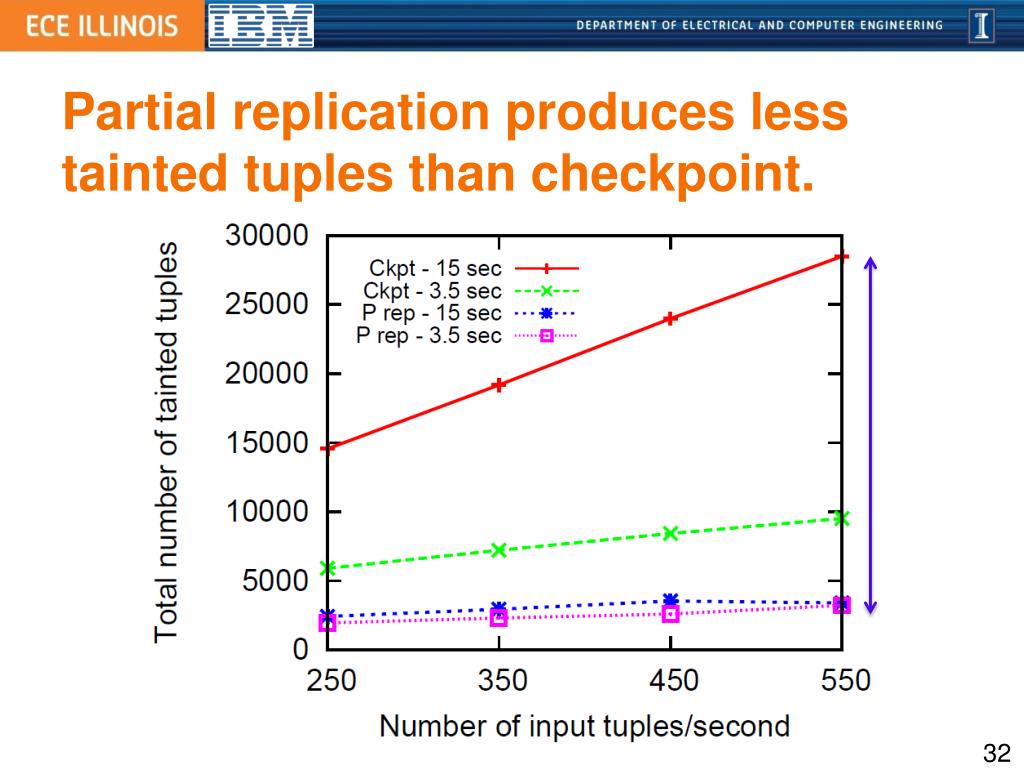 ECE ILLINOIS IBM DEPARTMENT OF ELECTRICAL AND COMPUTER ENGINEERING I

Partial replication produces less tainted tuples than checkpoint.

Total number of tainted tuples

30000
25000
20000
15000
10000
5000
0

Ckpt - 15 sec
Ckpt - 3.5 sec
P rep - 15 sec
P rep - 3.5 sec

250 350 450 550

Number of input tuples/second

32